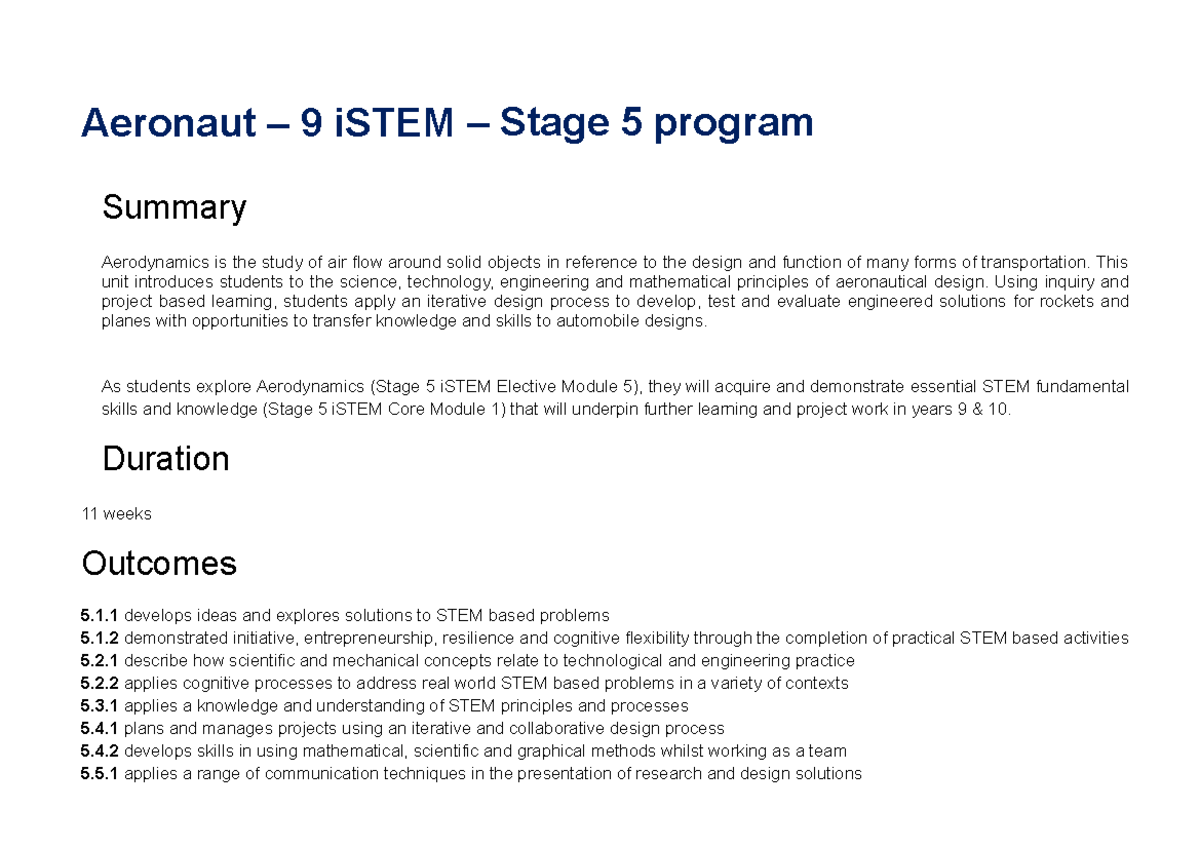 Aeronaut – 9 iSTEM – Stage 5 program

Summary

Aerodynamics is the study of air flow around solid objects in reference to the design and function of many forms of transportation. This unit introduces students to the science, technology, engineering and mathematical principles of aeronautical design. Using inquiry and project based learning, students apply an iterative design process to develop, test and evaluate engineered solutions for rockets and planes with opportunities to transfer knowledge and skills to automobile designs.

As students explore Aerodynamics (Stage 5 iSTEM Elective Module 5), they will acquire and demonstrate essential STEM fundamental skills and knowledge (Stage 5 iSTEM Core Module 1) that will underpin further learning and project work in years 9 & 10.

Duration

11 weeks

Outcomes

5.1.1 develops ideas and explores solutions to STEM based problems
5.1.2 demonstrated initiative, entrepreneurship, resilience and cognitive flexibility through the completion of practical STEM based activities
5.2.1 describe how scientific and mechanical concepts relate to technological and engineering practice
5.2.2 applies cognitive processes to address real world STEM based problems in a variety of contexts
5.3.1 applies a knowledge and understanding of STEM principles and processes
5.4.1 plans and manages projects using an iterative and collaborative design process
5.4.2 develops skills in using mathematical, scientific and graphical methods whilst working as a team
5.5.1 applies a range of communication techniques in the presentation of research and design solutions